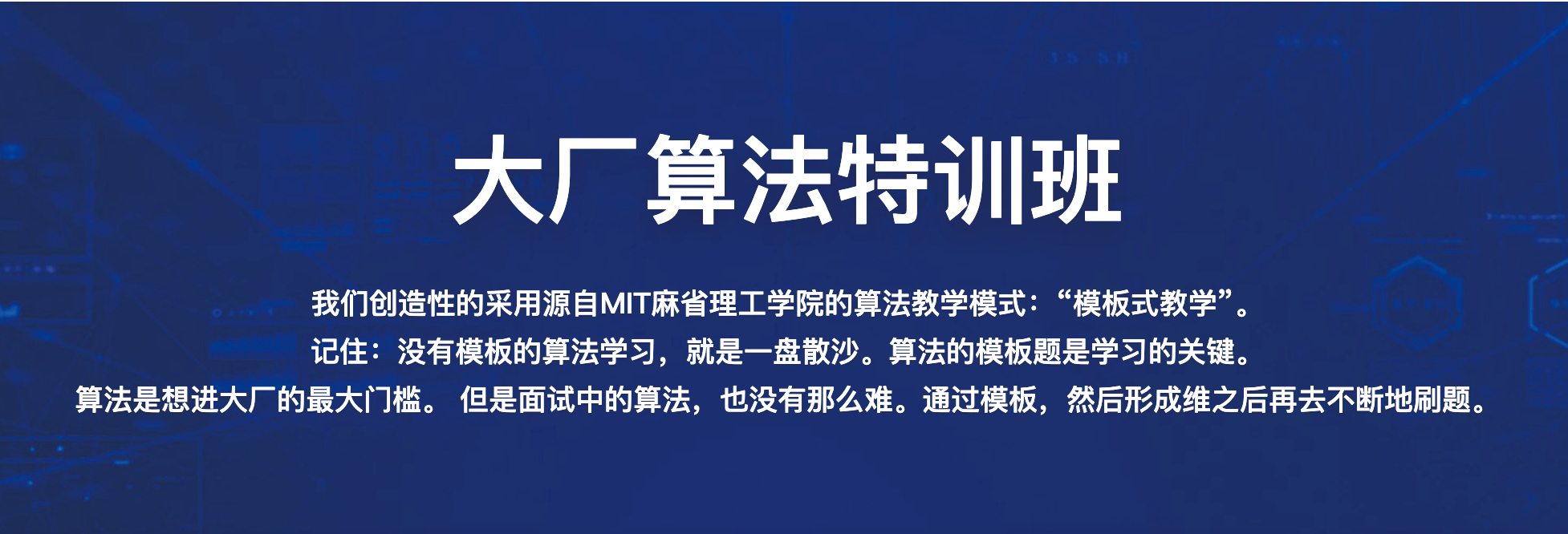 大厂算法特训班

我们创造性的采用源自MIT麻省理工学院的算法教学模式：“模板式教学”。
记住：没有模板的算法学习，就是一盘散沙。算法的模板题是学习的关键。
算法是想进大厂的最大门槛。 但是面试中的算法，也没有那么难。通过模板，然后形成维之后再去不断地刷题。